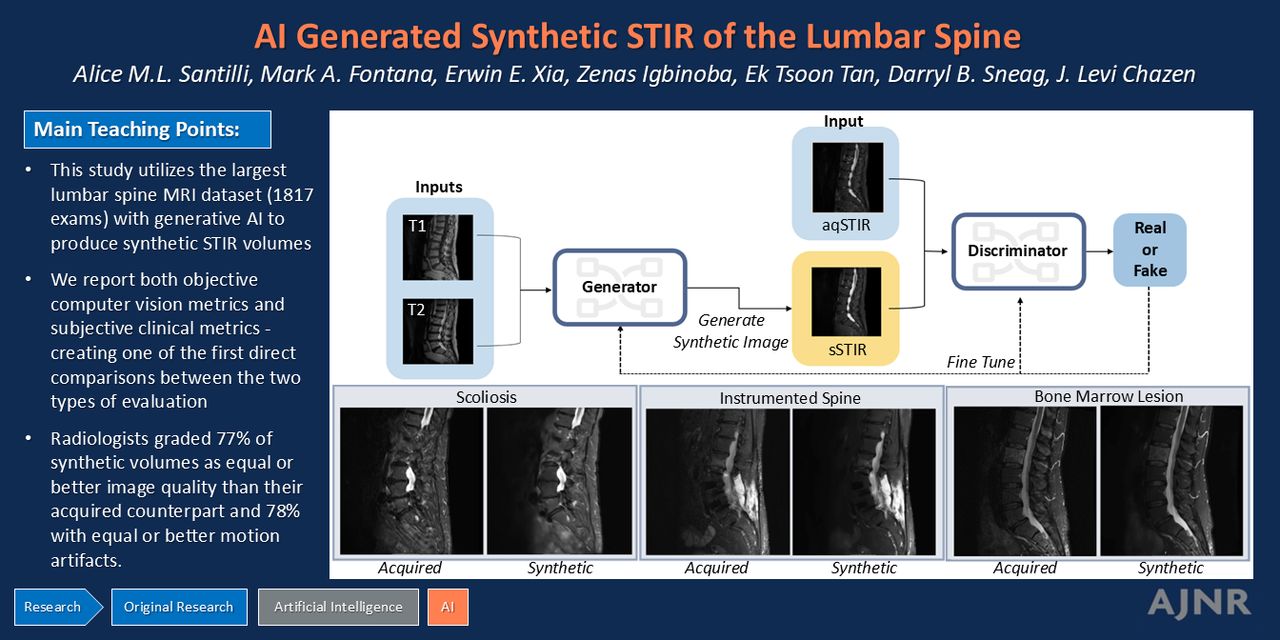 AI Generated Synthetic STIR of the Lumbar Spine

Alice M.L. Santilli, Mark A. Fontana, Erwin E. Xia, Zenas Igbinoba, Ek Tsoon Tan, Darryl B. Sneag, J. Levi Chazen

Main Teaching Points:

• This study utilizes the largest lumbar spine MRI dataset (1817 exams) with generative AI to produce synthetic STIR volumes

• We report both objective computer vision metrics and subjective clinical metrics - creating one of the first direct comparisons between the two types of evaluation

• Radiologists graded 77% of synthetic volumes as equal or better image quality than their acquired counterpart and 78% with equal or better motion artifacts.

Inputs

T1

T2

Generator

Generate Synthetic Image

Input

aqSTIR

sSTIR

Discriminator

Real or Fake

Fine Tune

Scoliosis

Acquired

Synthetic

Instrumented Spine

Acquired

Synthetic

Bone Marrow Lesion

Acquired

Synthetic

Research

Original Research

Artificial Intelligence

AI

AJNR